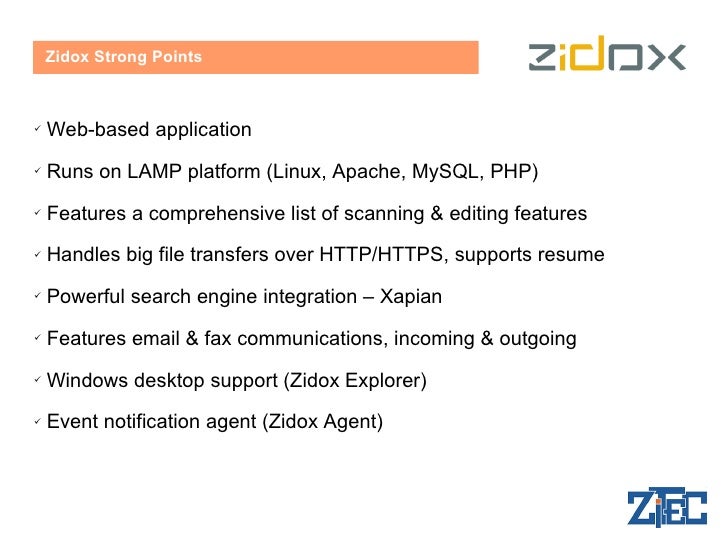 Zidox Strong Points

zidox

✓ Web-based application

✓ Runs on LAMP platform (Linux, Apache, MySQL, PHP)

✓ Features a comprehensive list of scanning & editing features

✓ Handles big file transfers over HTTP/HTTPS, supports resume

✓ Powerful search engine integration – Xapian

✓ Features email & fax communications, incoming & outgoing

✓ Windows desktop support (Zidox Explorer)

✓ Event notification agent (Zidox Agent)

ZiTEC